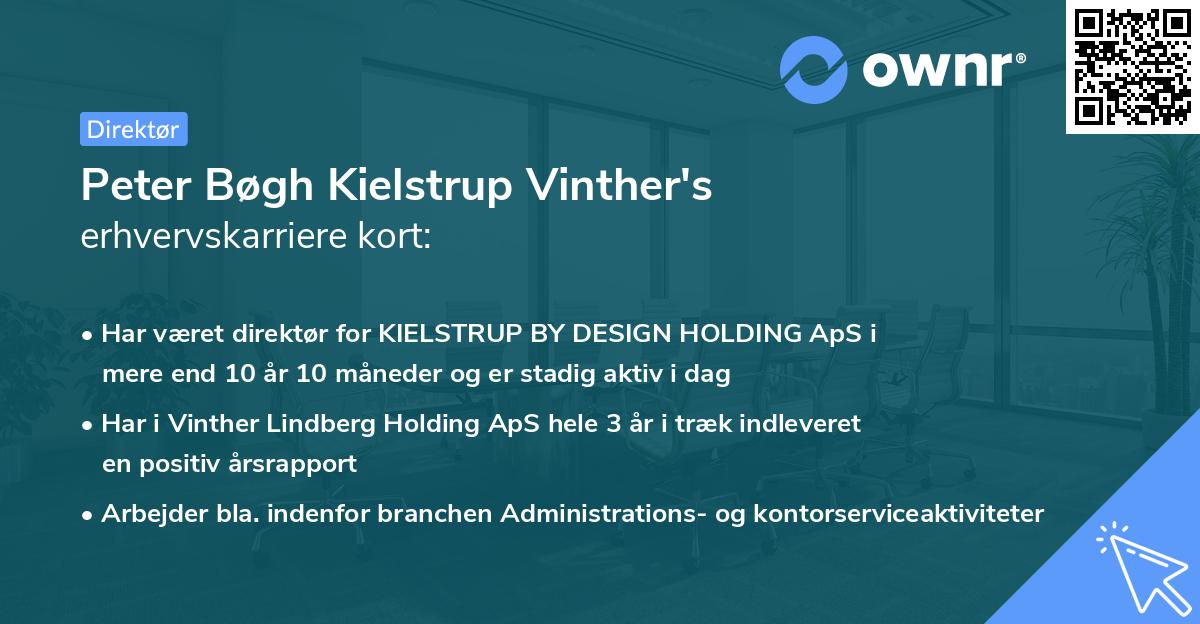 ownr®

Direktør

Peter Bøgh Kielstrup Vinther's erhvervskarriere kort:

• Har været direktør for KIELSTRUP BY DESIGN HOLDING ApS i mere end 10 år 10 måneder og er stadig aktiv i dag

• Har i Vinther Lindberg Holding ApS hele 3 år i træk indleveret en positiv årsrapport

• Arbejder bla. indenfor branchen Administrations- og kontorserviceaktiviteter